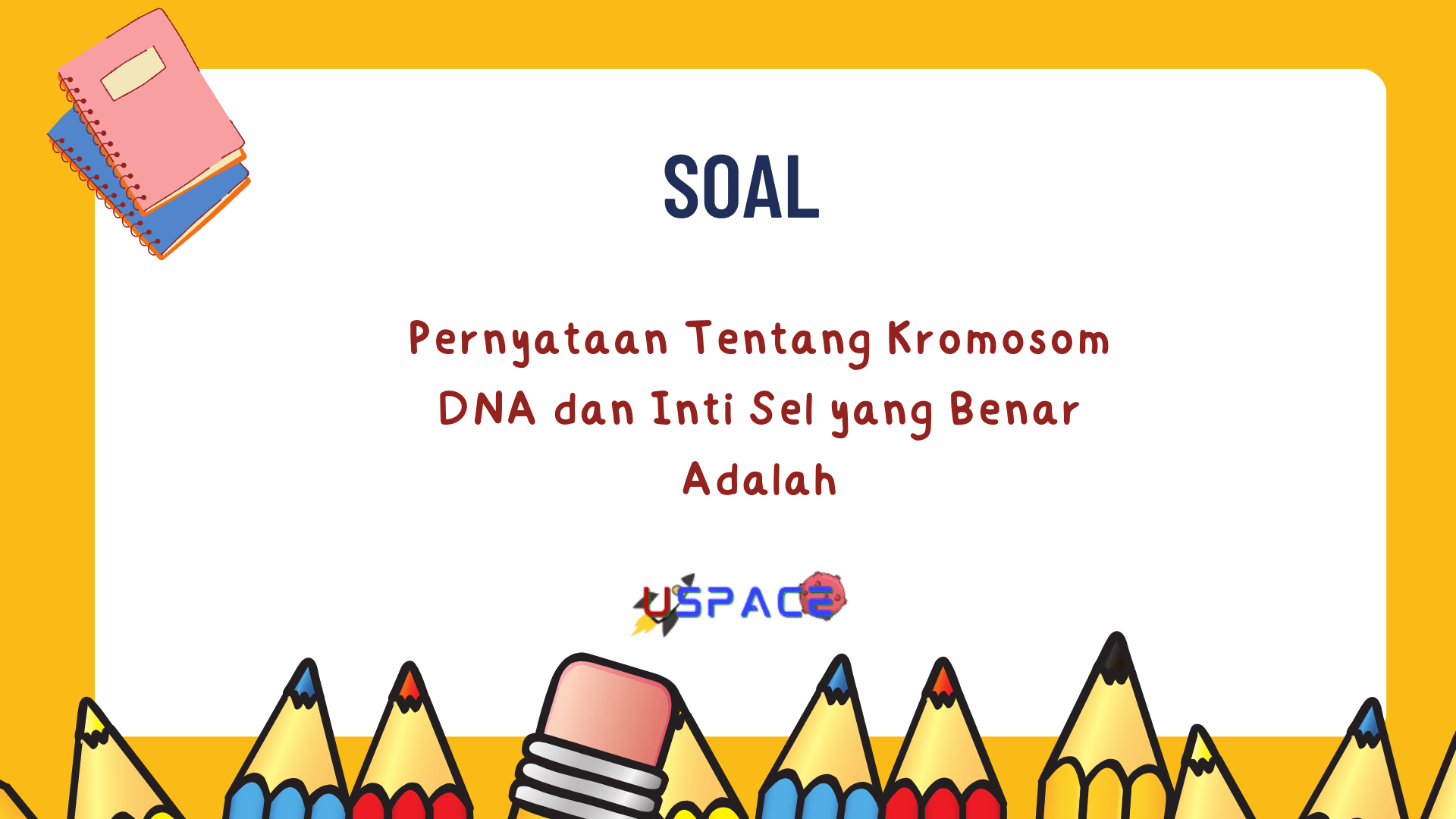 SOAL

Pernyataan Tentang Kromosom DNA dan Inti Sel yang Benar Adalah

USPACE